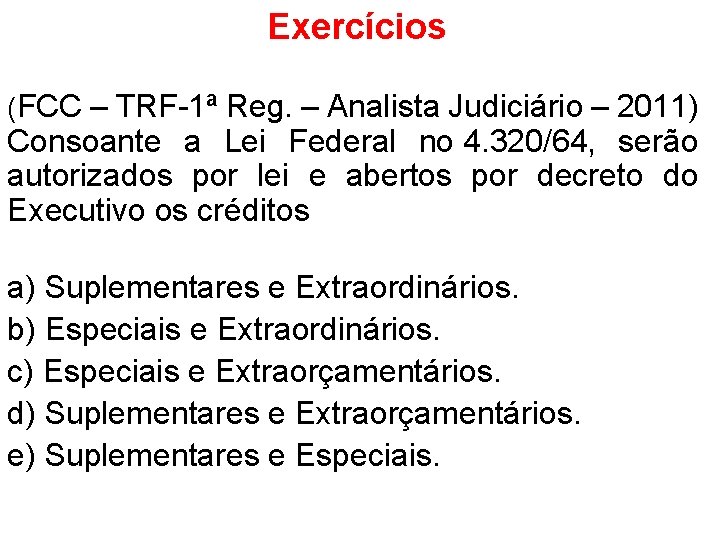 Exercícios

(FCC – TRF-1ª Reg. – Analista Judiciário – 2011) Consoante a Lei Federal no 4.320/64, serão autorizados por lei e abertos por decreto do Executivo os créditos

a) Suplementares e Extraordinários.
b) Especiais e Extraordinários.
c) Especiais e Extraorçamentários.
d) Suplementares e Extraorçamentários.
e) Suplementares e Especiais.